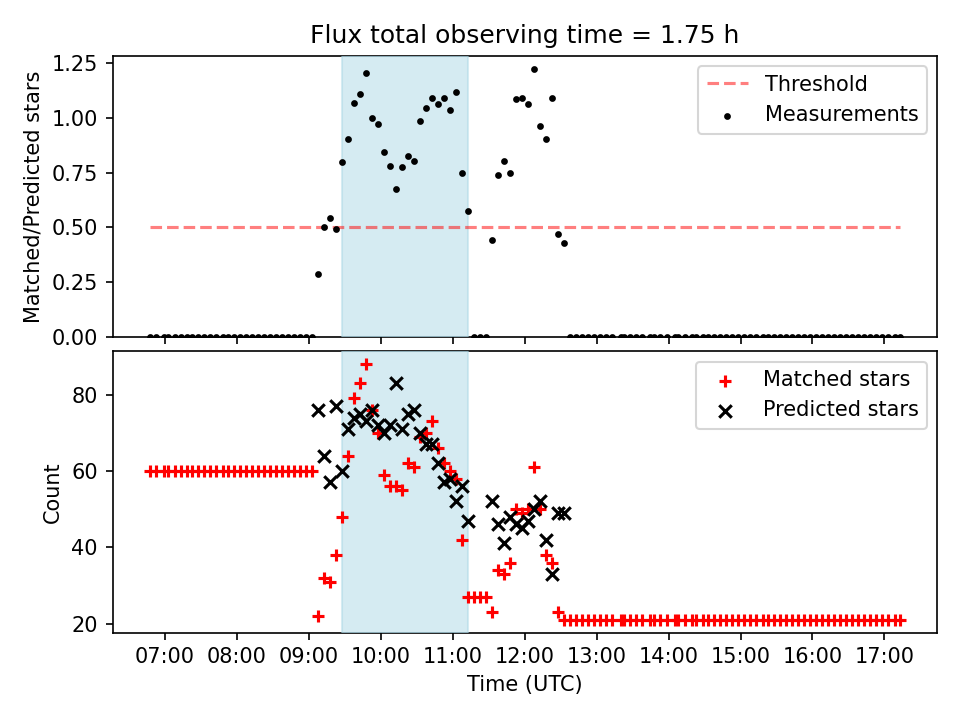 Flux total observing time = 1.75 h

Matched/Predicted stars

1.25
1.00
0.75
0.50
0.25
0.00

Threshold
Measurements

Count

80
60
40
20

Matched stars
Predicted stars

07:00 08:00 09:00 10:00 11:00 12:00 13:00 14:00 15:00 16:00 17:00

Time (UTC)